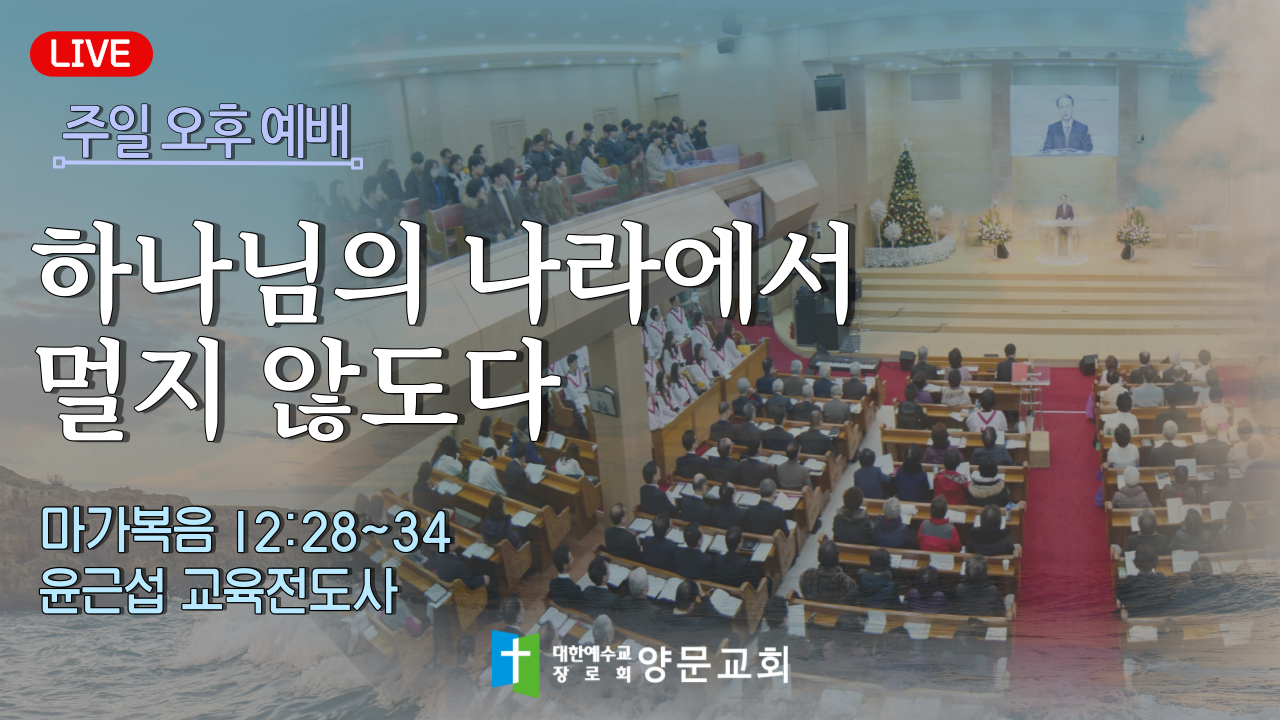 LIVE

주일 오후 예배

하나님의 나라에서 멀지 않도다

마가복음 12:28~34
윤근섭 교육전도사

대한예수교 장로회 양문교회